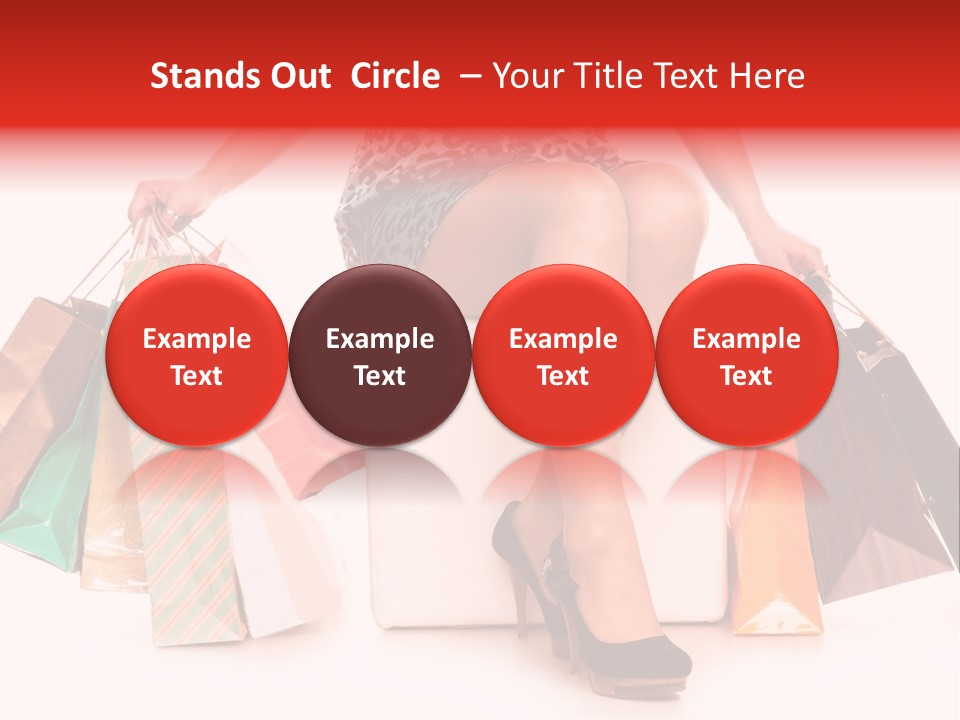 Stands Out Circle – Your Title Text Here

Example Text

Example Text

Example Text

Example Text